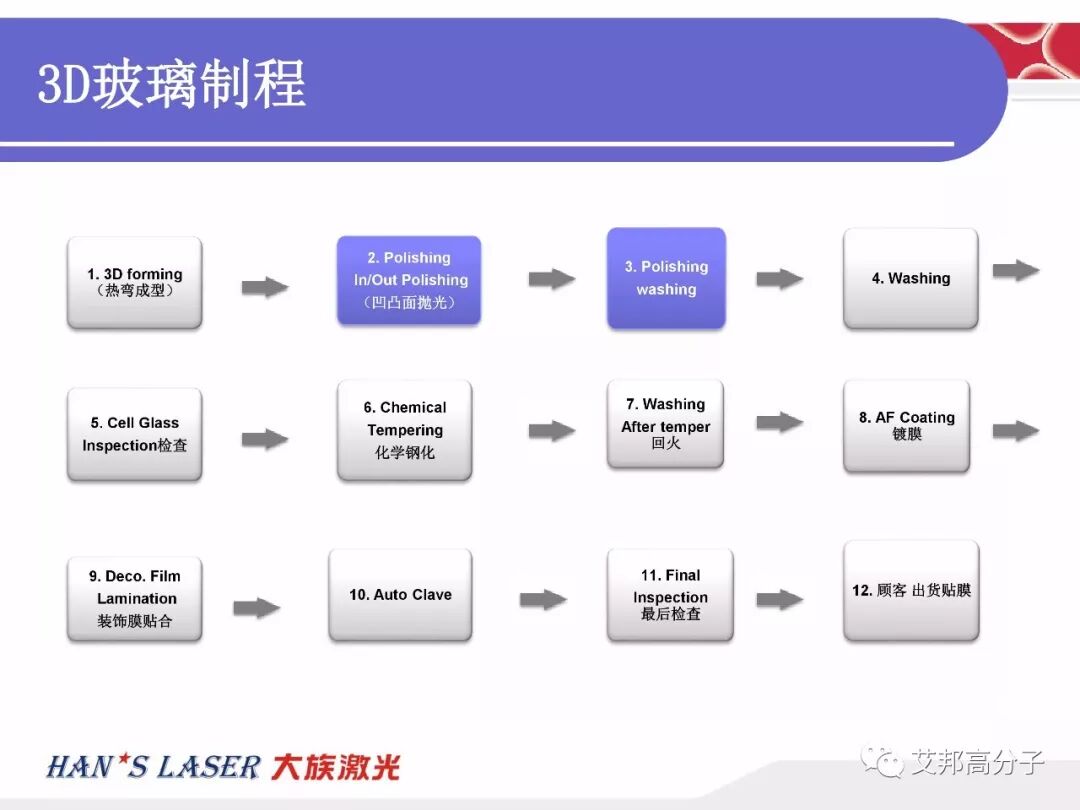 3D玻璃制程

1. 3D forming
（热弯成型）

2. Polishing
In/Out Polishing
（凹凸面抛光）

3. Polishing
washing

4. Washing

5. Cell Glass
Inspection检查

6. Chemical
Tempering
化学钢化

7. Washing
After temper
回火

8. AF Coating
镀膜

9. Deco. Film
Lamination
装饰膜贴合

10. Auto Clave

11. Final
Inspection
最后检查

12. 顾客 出货贴膜

HAN*S LASER 大族激光

艾邦高分子